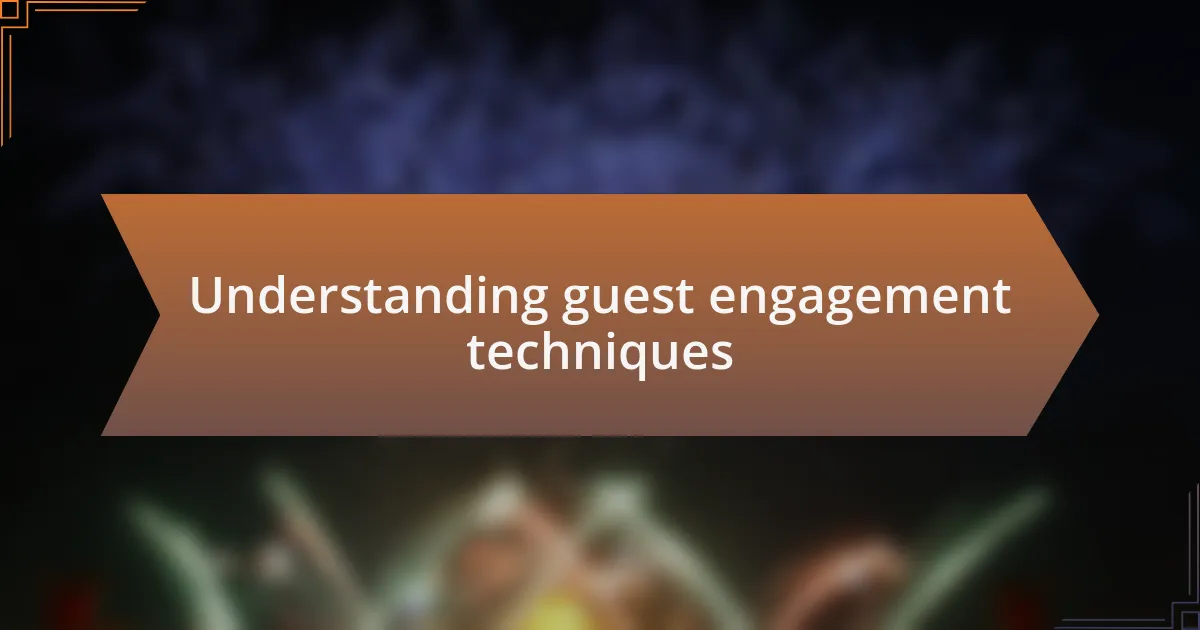 Understanding guest engagement techniques